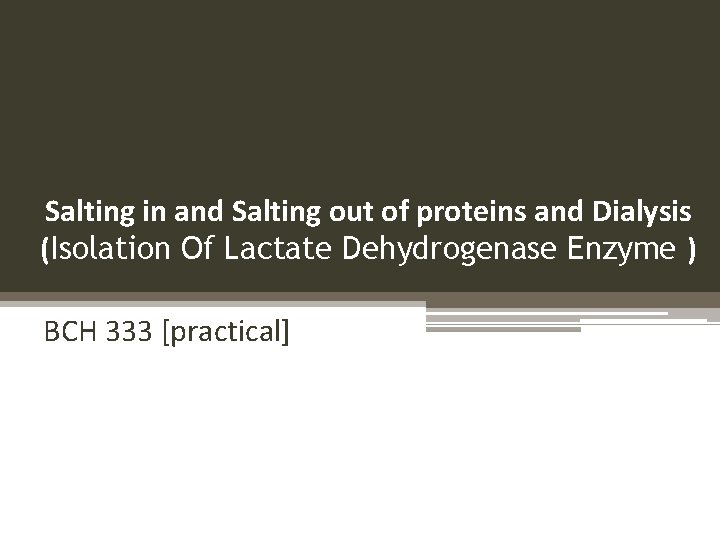 Salting in and Salting out of proteins and Dialysis
(Isolation Of Lactate Dehydrogenase Enzyme )

BCH 333 [practical]